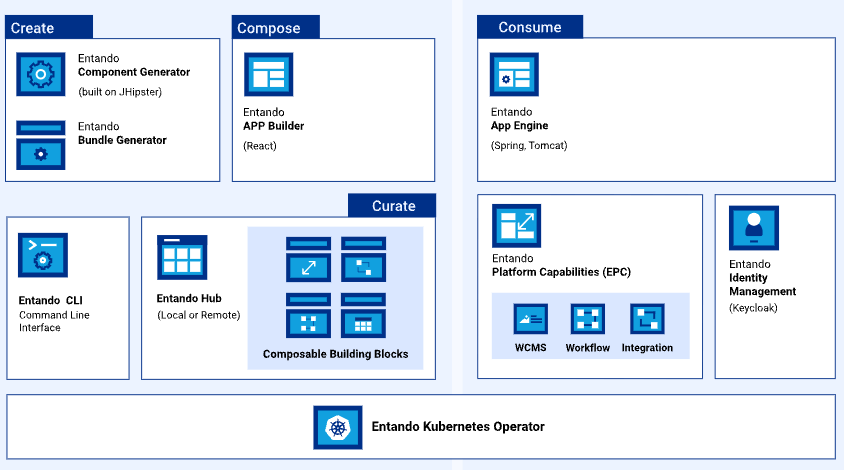 Create

Entando
Component Generator
(built on JHipster)

Entando
Bundle Generator

Compose

Entando
APP Builder
(React)

Consume

Entando
App Engine
(Spring, Tomcat)

Curate

Entando CLI
Command Line Interface

Entando Hub
(Local or Remote)

Composable Building Blocks

Entando
Platform Capabilities (EPC)

WCMS

Workflow

Integration

Entando
Identity
Management
(Keycloak)

Entando Kubernetes Operator